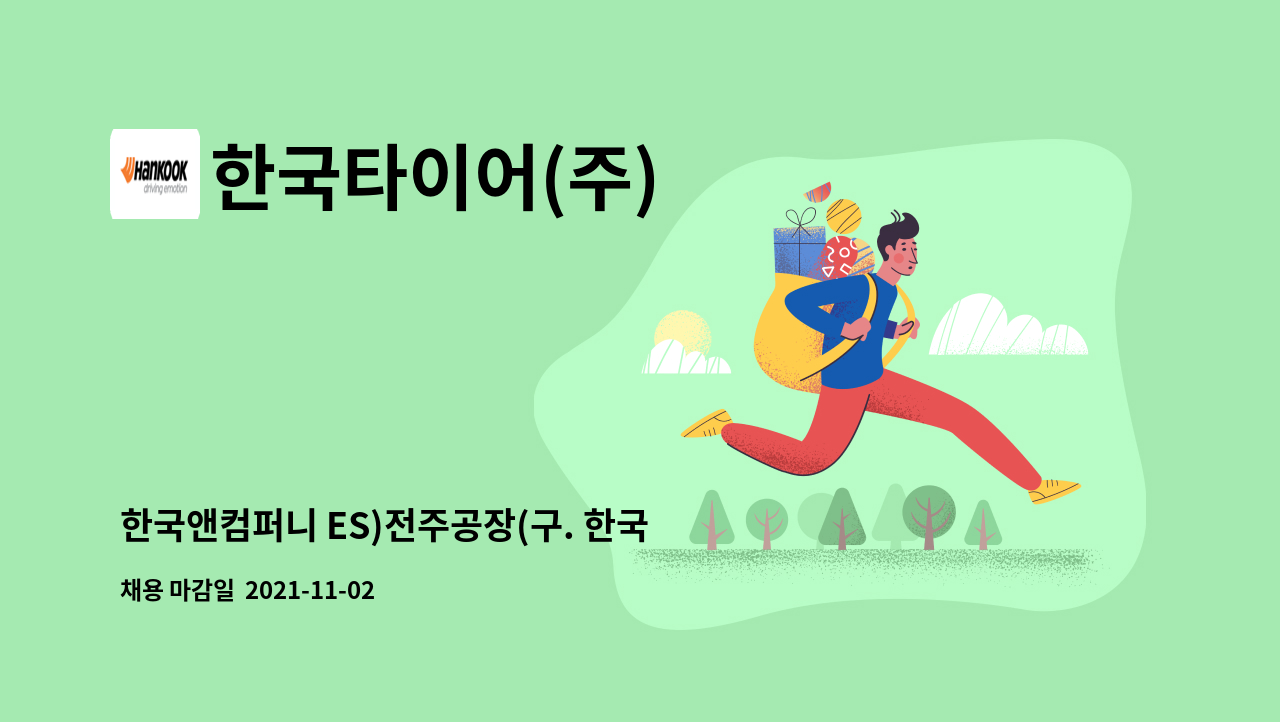 Hankook driving emotion

한국타이어(주)

한국앤컴퍼니 ES)전주공장(구. 한국

채용 마감일 2021-11-02